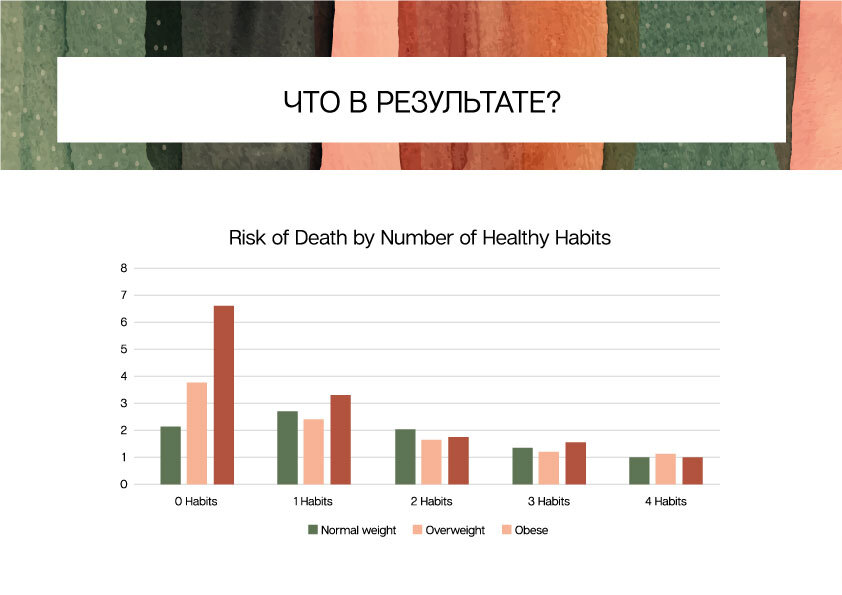 ЧТО В РЕЗУЛЬТАТЕ?

Risk of Death by Number of Healthy Habits

8
7
6
5
4
3
2
1
0

0 Habits
1 Habits
2 Habits
3 Habits
4 Habits

Normal weight
Overweight
Obese